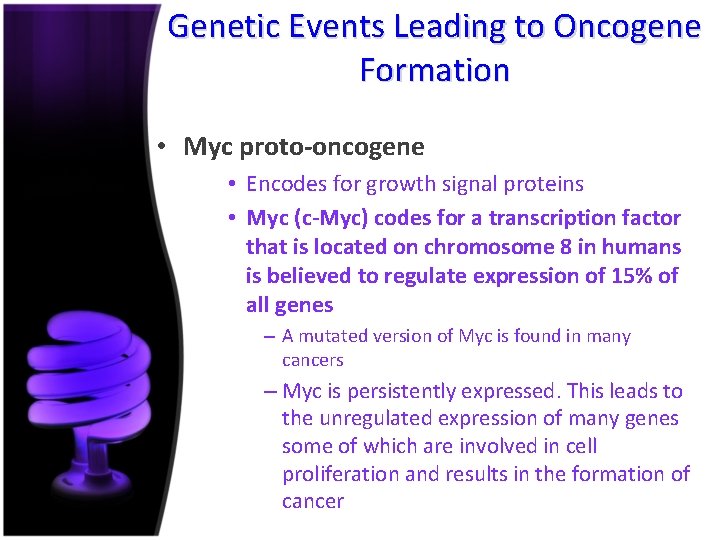 Genetic Events Leading to Oncogene Formation

• Myc proto-oncogene
  • Encodes for growth signal proteins
  • Myc (c-Myc) codes for a transcription factor that is located on chromosome 8 in humans is believed to regulate expression of 15% of all genes
    – A mutated version of Myc is found in many cancers
    – Myc is persistently expressed. This leads to the unregulated expression of many genes some of which are involved in cell proliferation and results in the formation of cancer